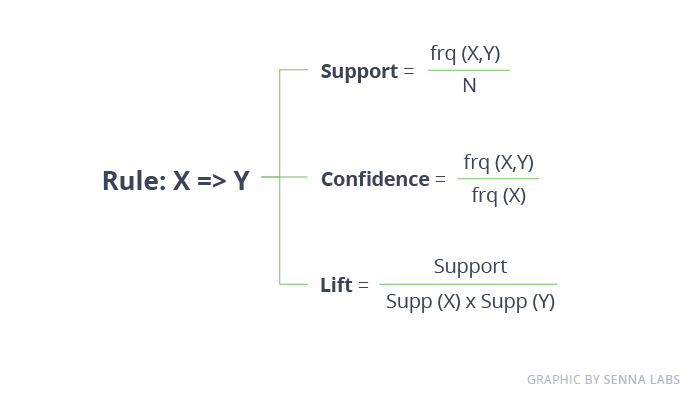 Rule: X => Y

Support = $\frac{\text{frq (X,Y)}}{\text{N}}$

Confidence = $\frac{\text{frq (X,Y)}}{\text{frq (X)}}$

Lift = $\frac{\text{Support}}{\text{Supp (X) x Supp (Y)}}$

GRAPHIC BY SENNA LABS